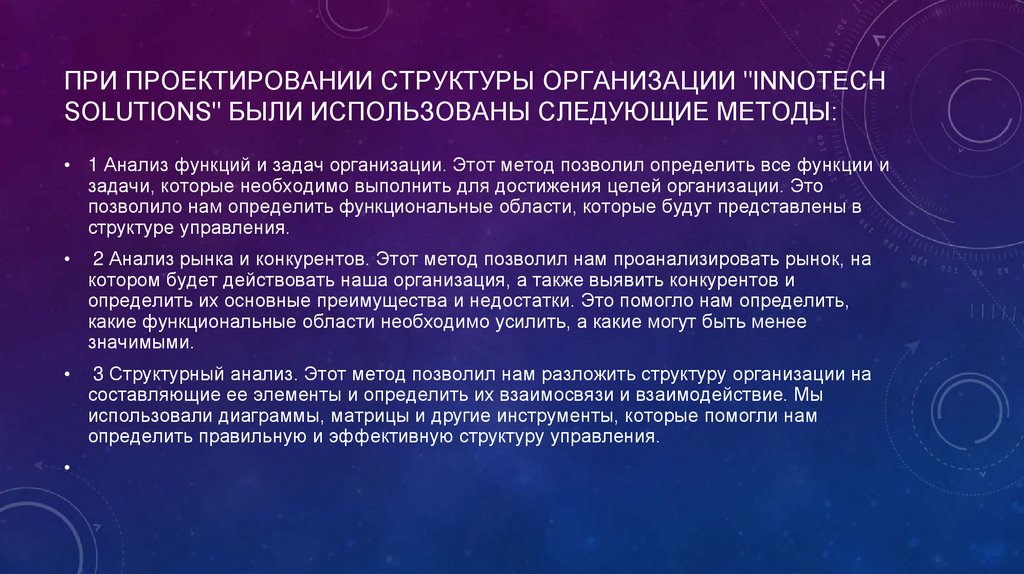 ПРИ ПРОЕКТИРОВАНИИ СТРУКТУРЫ ОРГАНИЗАЦИИ "INNOTECH SOLUTIONS" БЫЛИ ИСПОЛЬЗОВАНЫ СЛЕДУЮЩИЕ МЕТОДЫ:

• 1 Анализ функций и задач организации. Этот метод позволил определить все функции и задачи, которые необходимо выполнить для достижения целей организации. Это позволило нам определить функциональные области, которые будут представлены в структуре управления.

• 2 Анализ рынка и конкурентов. Этот метод позволил нам проанализировать рынок, на котором будет действовать наша организация, а также выявить конкурентов и определить их основные преимущества и недостатки. Это помогло нам определить, какие функциональные области необходимо усилить, а какие могут быть менее значимыми.

• 3 Структурный анализ. Этот метод позволил нам разложить структуру организации на составляющие ее элементы и определить их взаимосвязи и взаимодействие. Мы использовали диаграммы, матрицы и другие инструменты, которые помогли нам определить правильную и эффективную структуру управления.

•